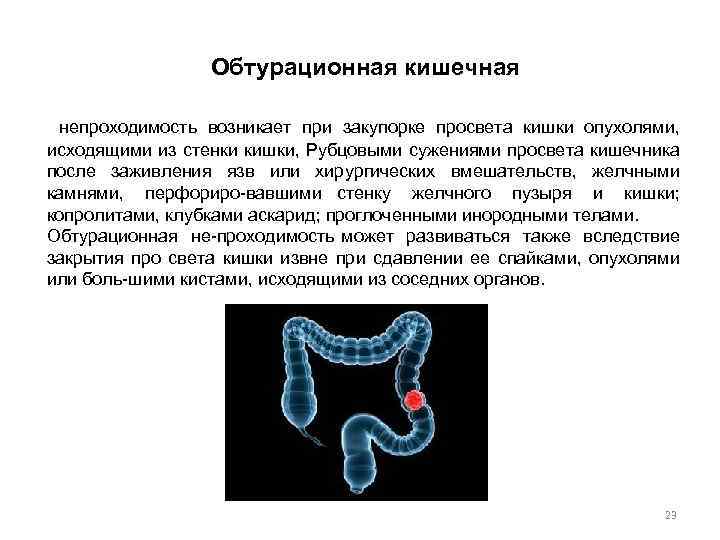 Обтурационная кишечная

непроходимость возникает при закупорке просвета кишки опухолями, исходящими из стенки кишки, Рубцовыми сужениями просвета кишечника после заживления язв или хирургических вмешательств, желчными камнями, перфориро-вавшими стенку желчного пузыря и кишки; копролитами, клубками аскарид; проглоченными инородными телами. Обтурационная не-проходимость может развиваться также вследствие закрытия про света кишки извне при сдавлении ее спайками, опухолями или боль-шими кистами, исходящими из соседних органов.

23